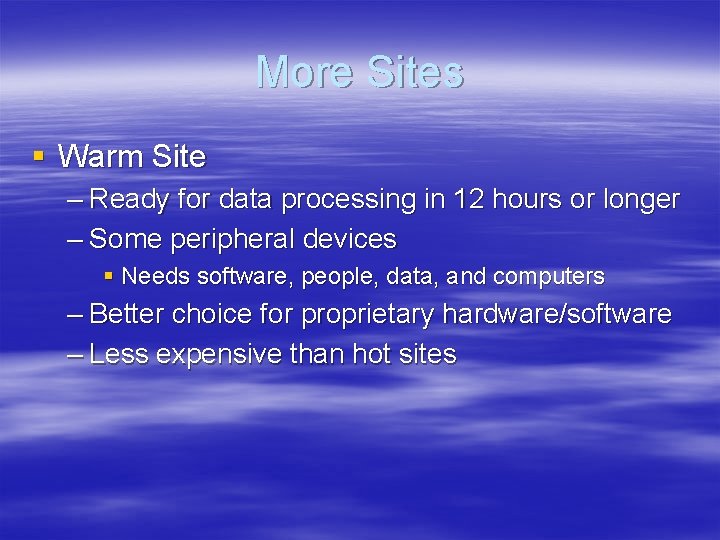 More Sites

▪ Warm Site
– Ready for data processing in 12 hours or longer
– Some peripheral devices
▪ Needs software, people, data, and computers
– Better choice for proprietary hardware/software
– Less expensive than hot sites